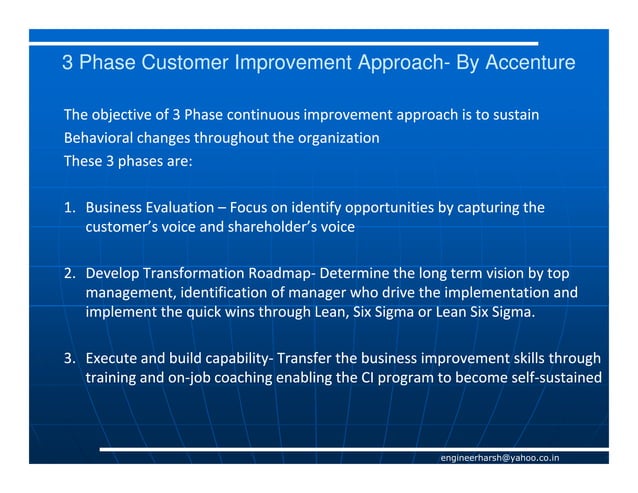 3 Phase Customer Improvement Approach- By Accenture

The objective of 3 Phase continuous improvement approach is to sustain Behavioral changes throughout the organization
These 3 phases are:

1. Business Evaluation – Focus on identify opportunities by capturing the customer's voice and shareholder's voice

2. Develop Transformation Roadmap- Determine the long term vision by top management, identification of manager who drive the implementation and implement the quick wins through Lean, Six Sigma or Lean Six Sigma.

3. Execute and build capability- Transfer the business improvement skills through training and on-job coaching enabling the CI program to become self-sustained

engineerharsh@yahoo.co.in